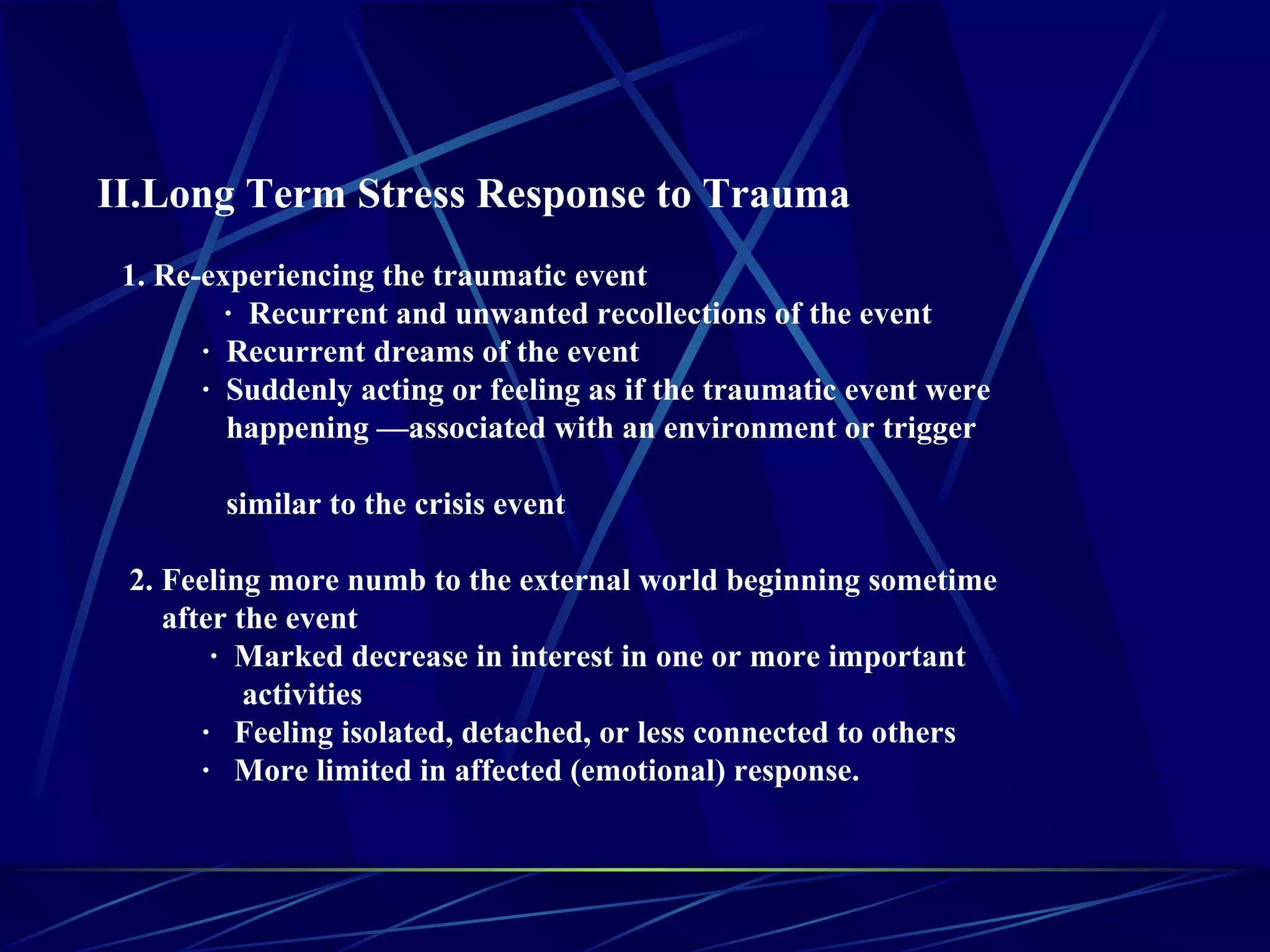 II.Long Term Stress Response to Trauma

1. Re-experiencing the traumatic event

· Recurrent and unwanted recollections of the event
· Recurrent dreams of the event
· Suddenly acting or feeling as if the traumatic event were happening —associated with an environment or trigger

similar to the crisis event

2. Feeling more numb to the external world beginning sometime after the event

· Marked decrease in interest in one or more important activities
· Feeling isolated, detached, or less connected to others
· More limited in affected (emotional) response.